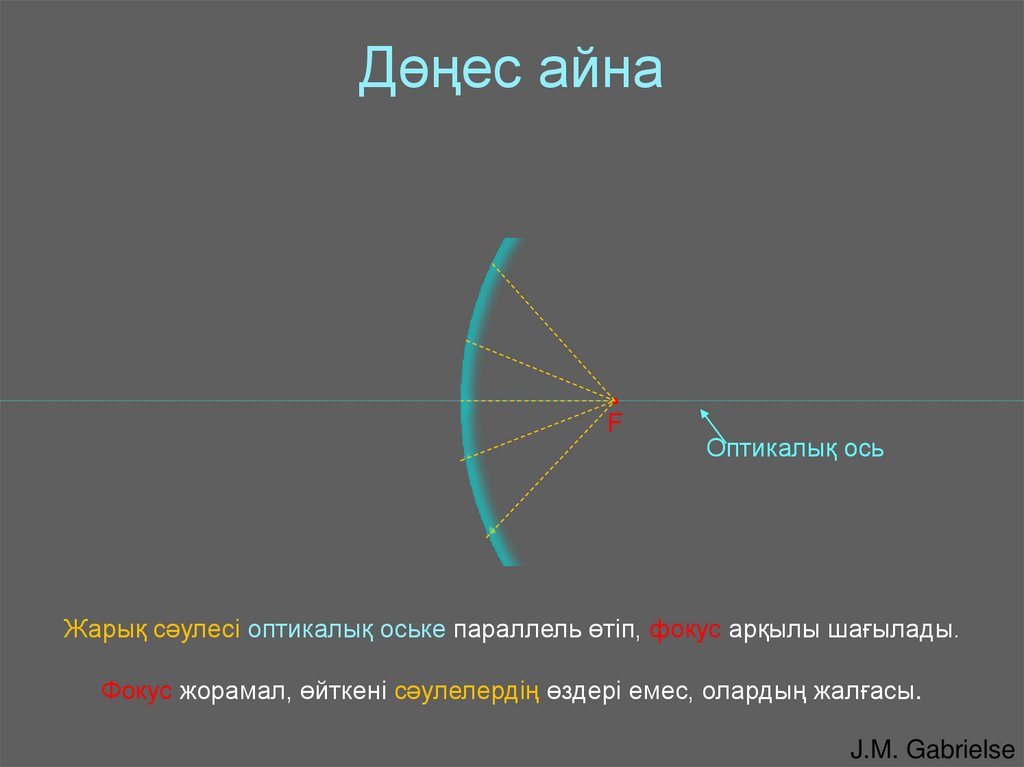 Дөңес айна

F

Оптикалық ось

Жарық сәулесі оптикалық оське параллель өтіп, фокус арқылы шағылады.

Фокус жорамал, өйткені сәулелердің өздері емес, олардың жалғасы.

J.M. Gabrielse